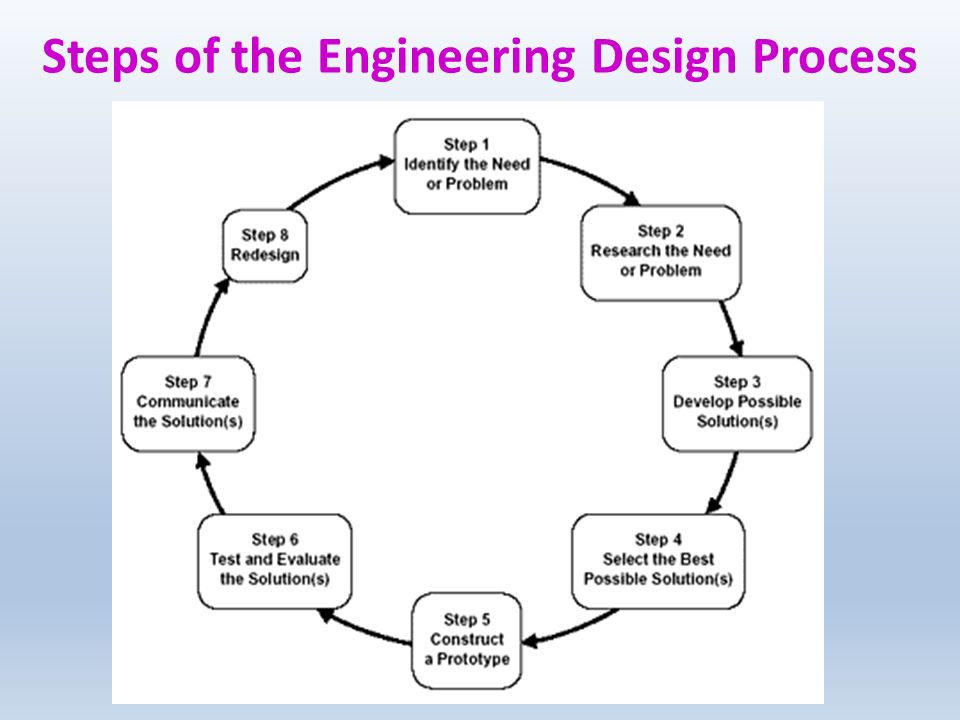 Steps of the Engineering Design Process

Step 1
Identify the Need or Problem

Step 2
Research the Need or Problem

Step 3
Develop Possible Solution(s)

Step 4
Select the Best Possible Solution(s)

Step 5
Construct a Prototype

Step 6
Test and Evaluate the Solution(s)

Step 7
Communicate the Solution(s)

Step 8
Redesign